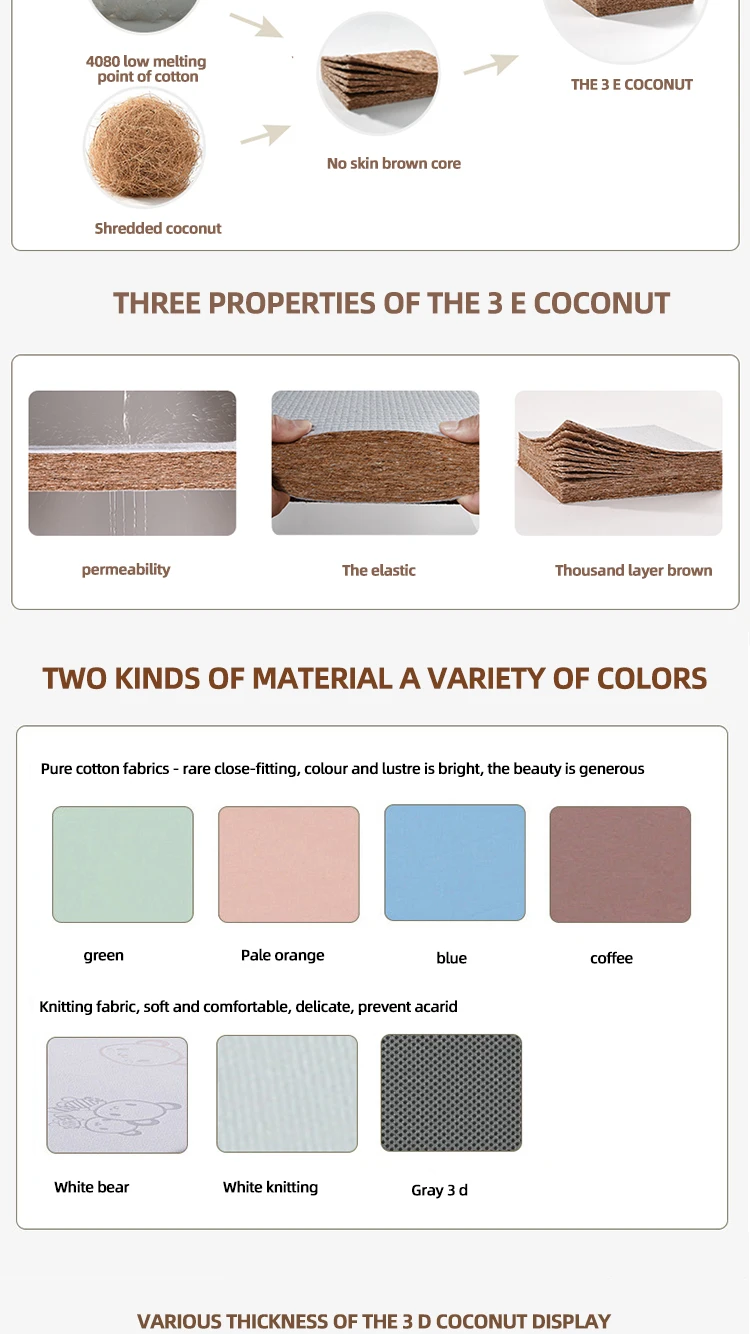 4080 low melting point of cotton

Shredded coconut

No skin brown core

THE 3 E COCONUT

THREE PROPERTIES OF THE 3 E COCONUT

permeability

The elastic

Thousand layer brown

TWO KINDS OF MATERIAL A VARIETY OF COLORS

Pure cotton fabrics - rare close-fitting, colour and lustre is bright, the beauty is generous

green

Pale orange

blue

coffee

Knitting fabric, soft and comfortable, delicate, prevent acarid

White bear

White knitting

Gray 3 d

VARIOUS THICKNESS OF THE 3 D COCONUT DISPLAY